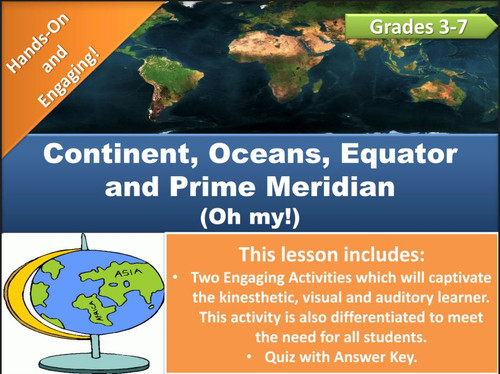 Hands-On and Engaging!

Grades 3-7

Continent, Oceans, Equator and Prime Meridian
(Oh my!)

ASIA
AFRICA

This lesson includes:
• Two Engaging Activities which will captivate the kinesthetic, visual and auditory learner. This activity is also differentiated to meet the need for all students.
• Quiz with Answer Key.